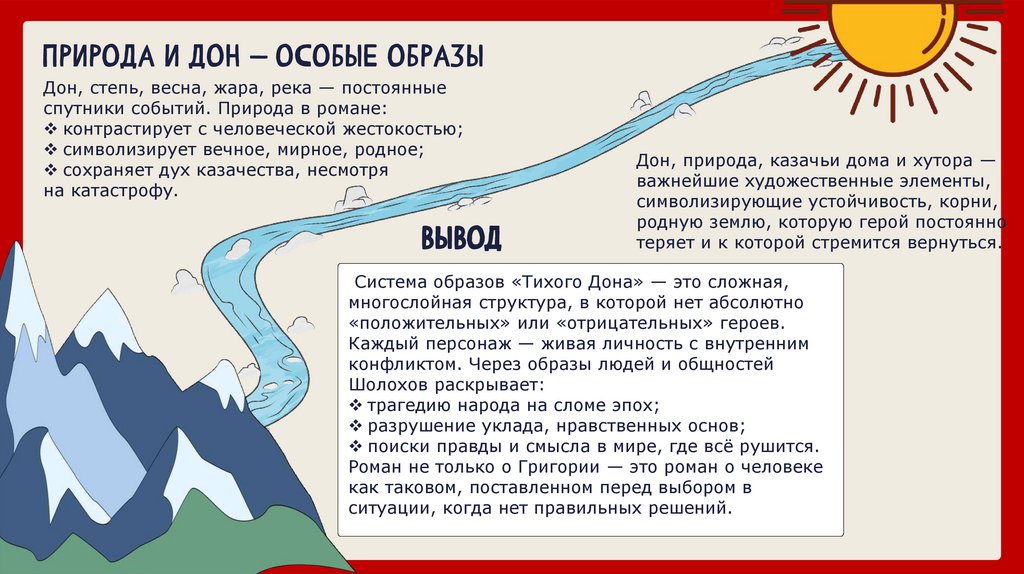 ПРИРОДА И ДОН — ОСОБЫЕ ОБРАЗЫ

Дон, степь, весна, жара, река — постоянные спутники событий. Природа в романе:
❖ контрастирует с человеческой жестокостью;
❖ символизирует вечное, мирное, родное;
❖ сохраняет дух казачества, несмотря на катастрофу.

Дон, природа, казачьи дома и хутора — важнейшие художественные элементы, символизирующие устойчивость, корни, родную землю, которую герой постоянно теряет и к которой стремится вернуться.

ВЫВОД

Система образов «Тихого Дона» — это сложная, многослойная структура, в которой нет абсолютно «положительных» или «отрицательных» героев. Каждый персонаж — живая личность с внутренним конфликтом. Через образы людей и общностей Шолохов раскрывает:
❖ трагедию народа на сломе эпох;
❖ разрушение уклада, нравственных основ;
❖ поиски правды и смысла в мире, где всё рушится.
Роман не только о Григории — это роман о человеке как таковом, поставленном перед выбором в ситуации, когда нет правильных решений.